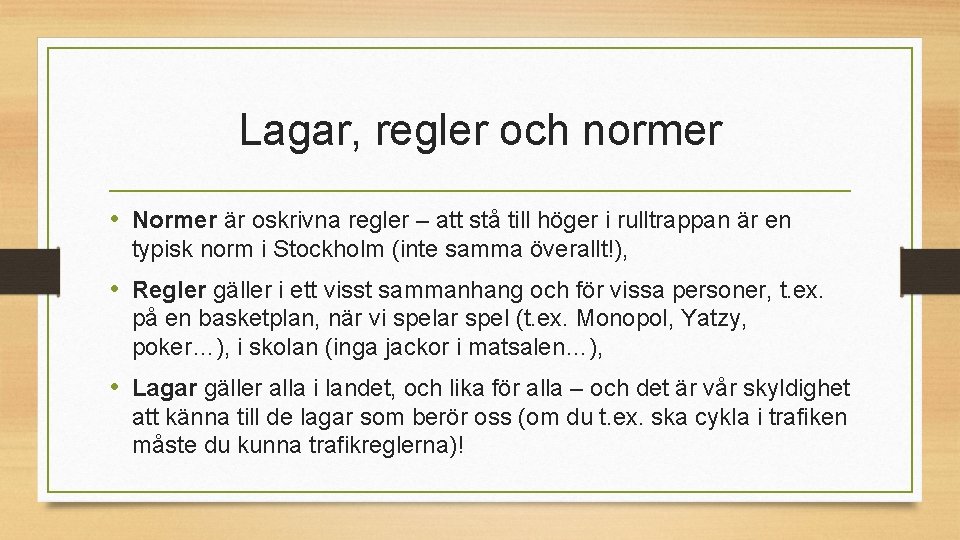 Lagar, regler och normer

• Normer är oskrivna regler – att stå till höger i rulltrappan är en typisk norm i Stockholm (inte samma överallt!),

• Regler gäller i ett visst sammanhang och för vissa personer, t.ex. på en basketplan, när vi spelar spel (t.ex. Monopol, Yatzy, poker…), i skolan (inga jackor i matsalen…),

• Lagar gäller alla i landet, och lika för alla – och det är vår skyldighet att känna till de lagar som berör oss (om du t.ex. ska cykla i trafiken måste du kunna trafikreglerna)!